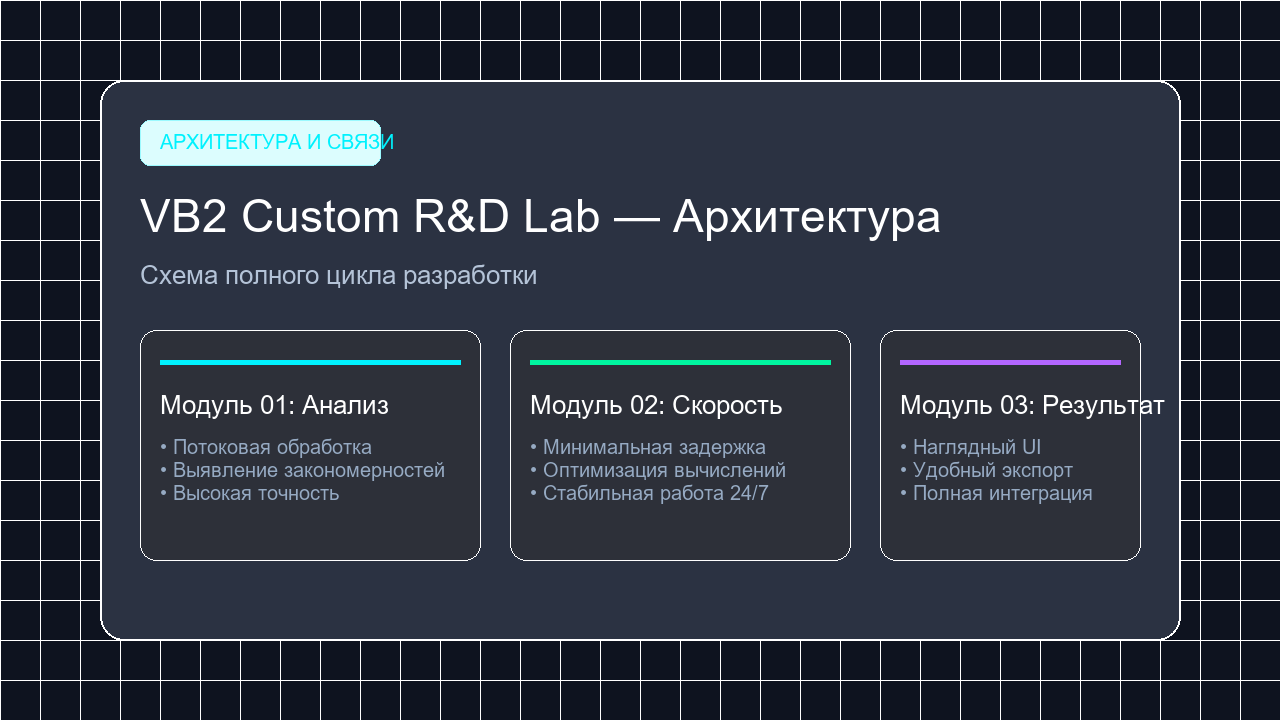 АРХИТЕКТУРА И СВЯЗИ

VB2 Custom R&D Lab — Архитектура

Схема полного цикла разработки

Модуль 01: Анализ

• Потоковая обработка
• Выявление закономерностей
• Высокая точность

Модуль 02: Скорость

• Минимальная задержка
• Оптимизация вычислений
• Стабильная работа 24/7

Модуль 03: Результат

• Наглядный UI
• Удобный экспорт
• Полная интеграция